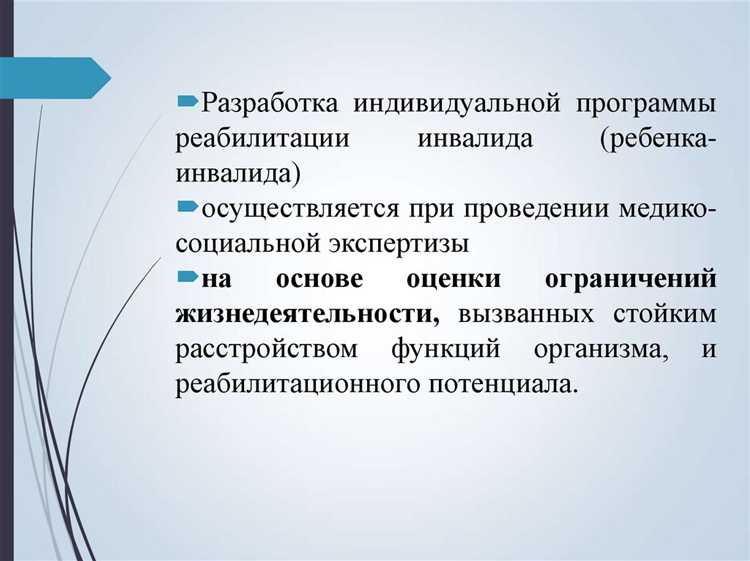 Разработка индивидуальной программы реабилитации инвалида (ребенка-инвалида)

осуществляется при проведении медико-социальной экспертизы

на основе оценки ограничений жизнедеятельности, вызванных стойким расстройством функций организма, и реабилитационного потенциала.